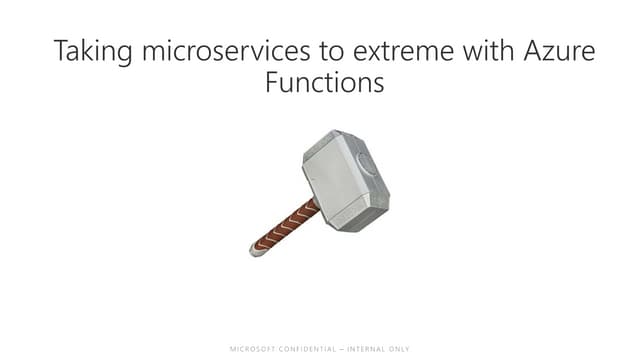 Taking microservices to extreme with Azure Functions

MICROSOFT CONFIDENTIAL – INTERNAL ONLY